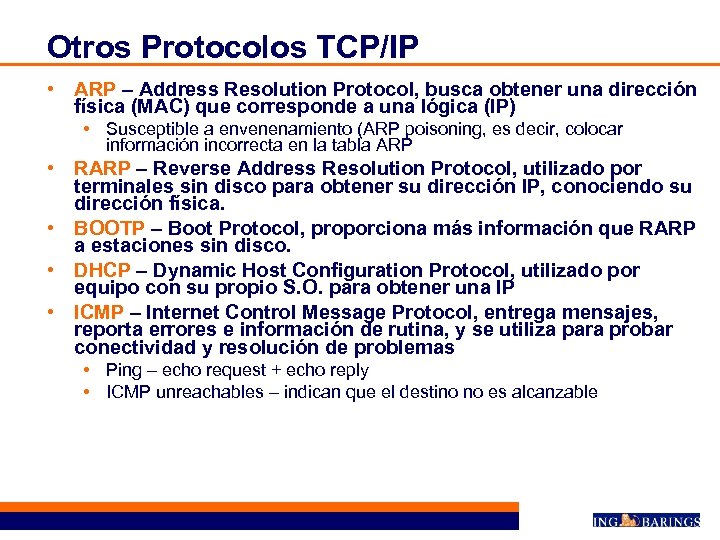 Otros Protocolos TCP/IP

• ARP – Address Resolution Protocol, busca obtener una dirección física (MAC) que corresponde a una lógica (IP)
  • Susceptible a envenenamiento (ARP poisoning, es decir, colocar información incorrecta en la tabla ARP
• RARP – Reverse Address Resolution Protocol, utilizado por terminales sin disco para obtener su dirección IP, conociendo su dirección física.
• BOOTP – Boot Protocol, proporciona más información que RARP a estaciones sin disco.
• DHCP – Dynamic Host Configuration Protocol, utilizado por equipo con su propio S.O. para obtener una IP
• ICMP – Internet Control Message Protocol, entrega mensajes, reporta errores e información de rutina, y se utiliza para probar conectividad y resolución de problemas
  • Ping – echo request + echo reply
  • ICMP unreachables – indican que el destino no es alcanzable

ING BARINGS